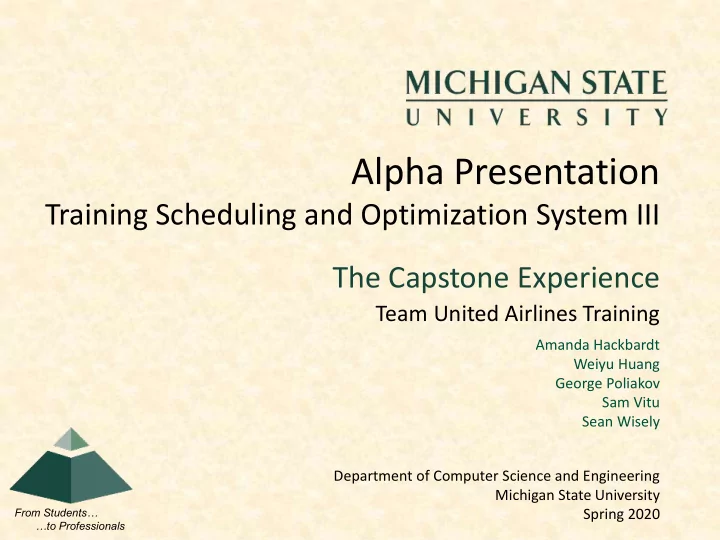 MICHIGAN STATE
UNIVERSITY

Alpha Presentation
Training Scheduling and Optimization System III

The Capstone Experience
Team United Airlines Training

Amanda Hackbardt
Weiyu Huang
George Poliakov
Sam Vitu
Sean Wisely

Department of Computer Science and Engineering
Michigan State University
Spring 2020

From Students…
…to Professionals